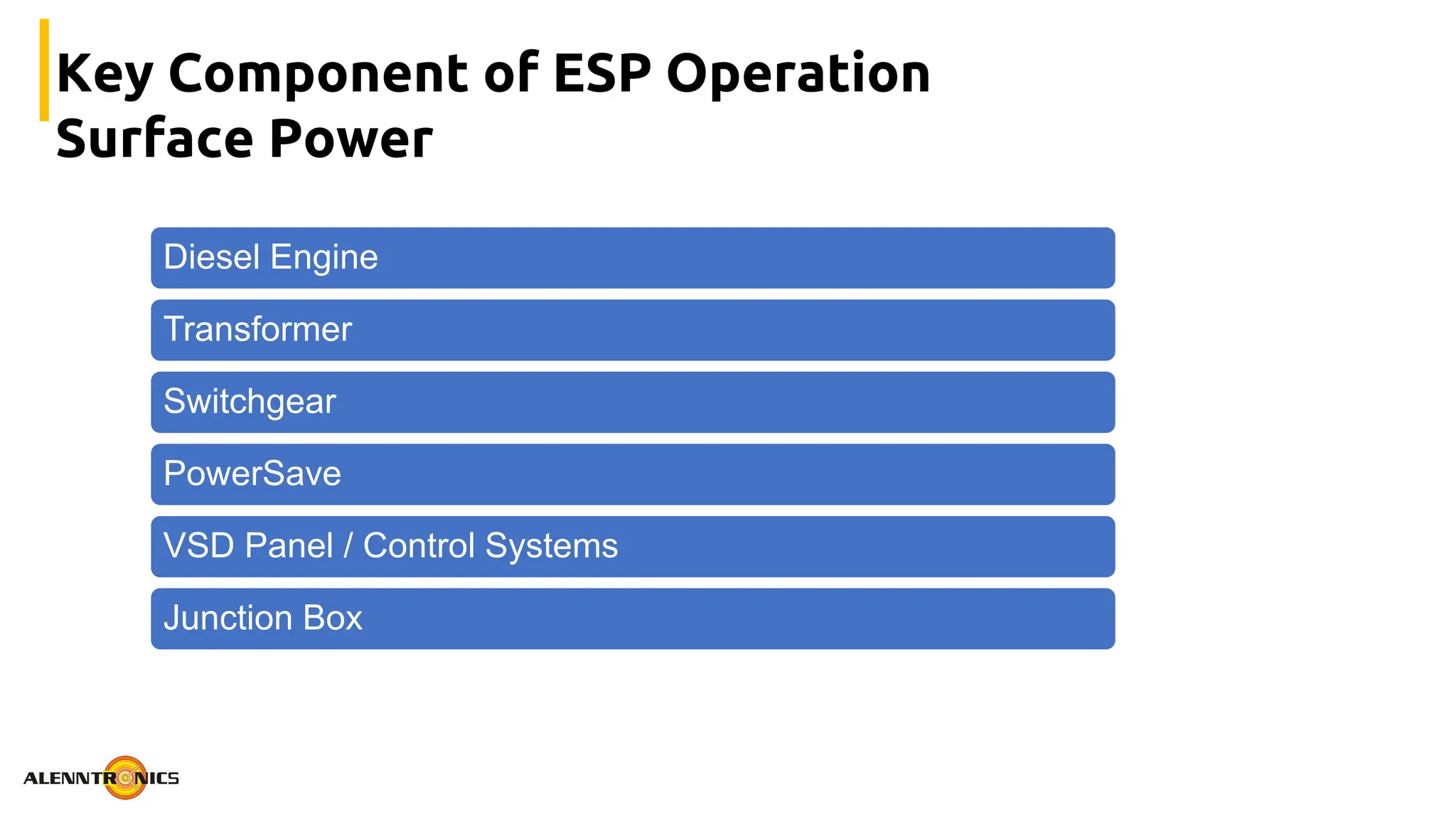 Key Component of ESP Operation
Surface Power

Diesel Engine

Transformer

Switchgear

PowerSave

VSD Panel / Control Systems

Junction Box

ALENNTRONICS